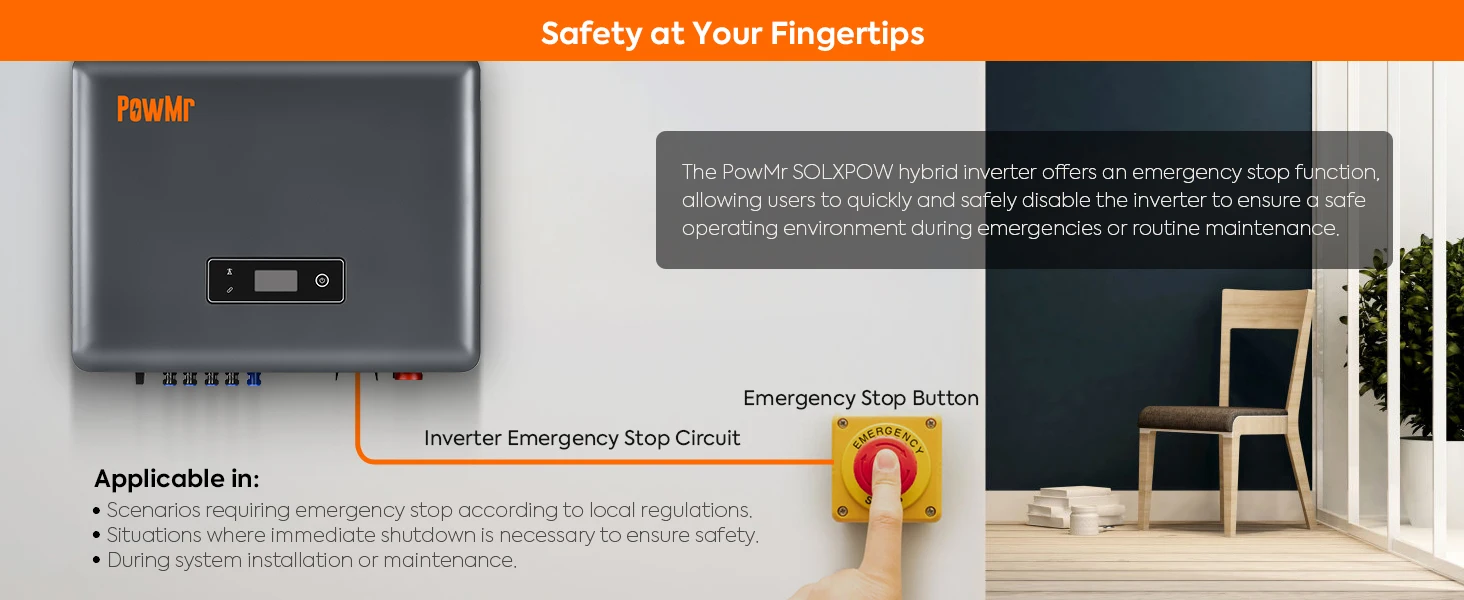 Safety at Your Fingertips

PowMr

The PowMr SOLXPOW hybrid inverter offers an emergency stop function, allowing users to quickly and safely disable the inverter to ensure a safe operating environment during emergencies or routine maintenance.

Emergency Stop Button

Inverter Emergency Stop Circuit

EMERGENCY

Applicable in:
• Scenarios requiring emergency stop according to local regulations.
• Situations where immediate shutdown is necessary to ensure safety.
• During system installation or maintenance.